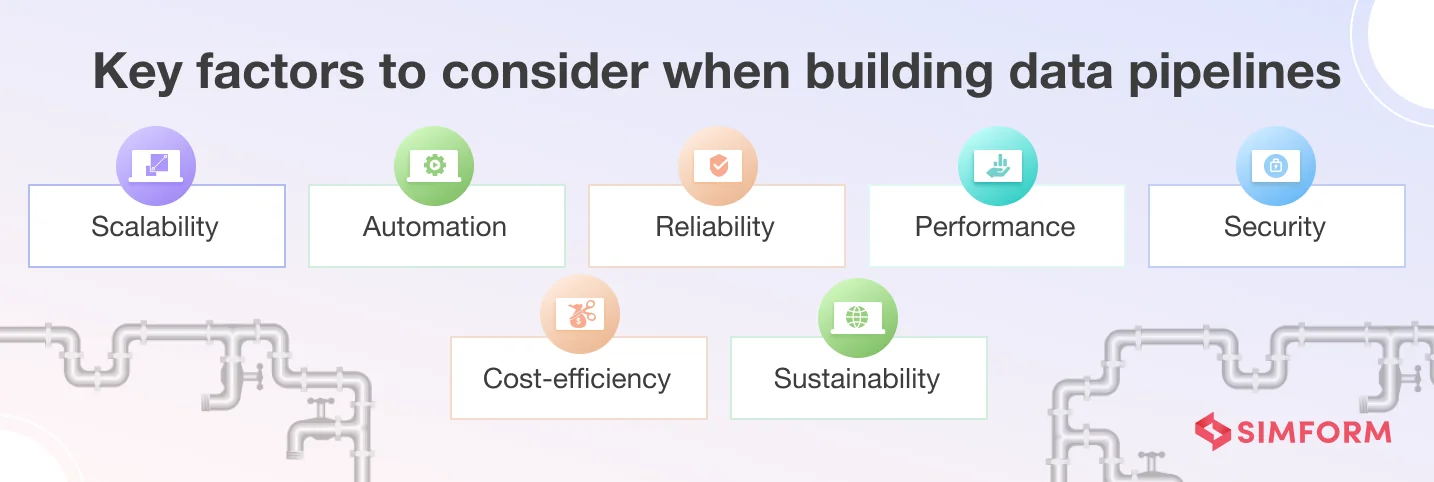 Key factors to consider when building data pipelines

Scalability

Automation

Reliability

Performance

Security

Cost-efficiency

Sustainability

SIMFORM